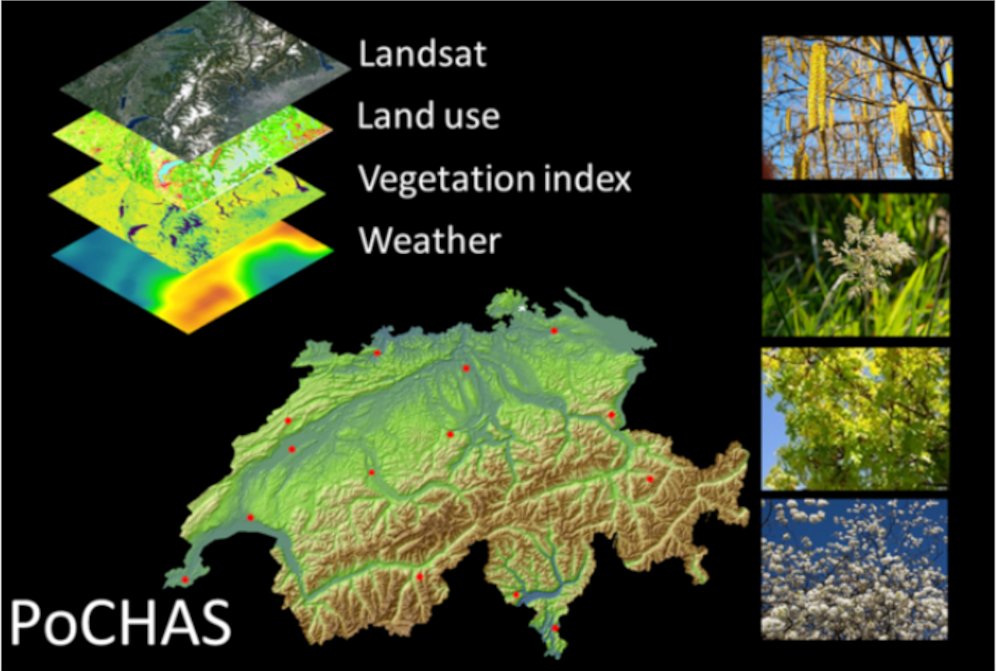 Landsat
Land use
Vegetation index
Weather

PoCHAS